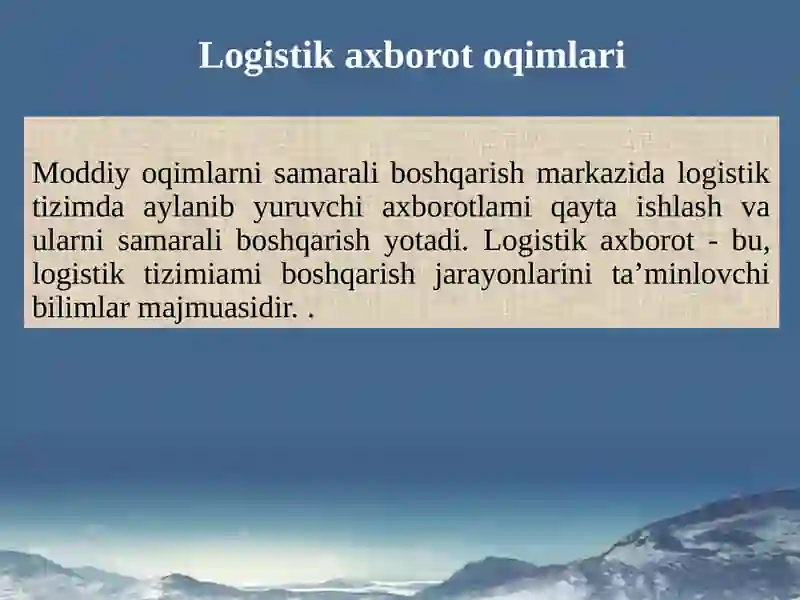 Logistik axborot oqimlari

Moddiy oqimlarni samarali boshqarish markazida logistik tizimda aylanib yuruvchi axborotlami qayta ishlash va ularni samarali boshqarish yotadi. Logistik axborot - bu, logistik tizimiami boshqarish jarayonlarini ta’minlovchi bilimlar majmuasidir. .